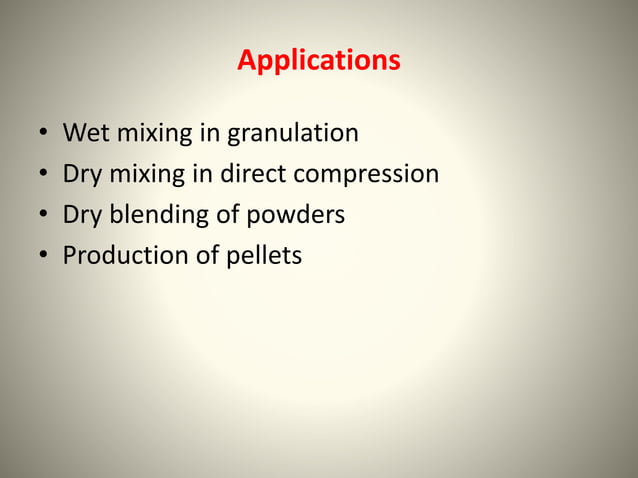 Applications

• Wet mixing in granulation
• Dry mixing in direct compression
• Dry blending of powders
• Production of pellets